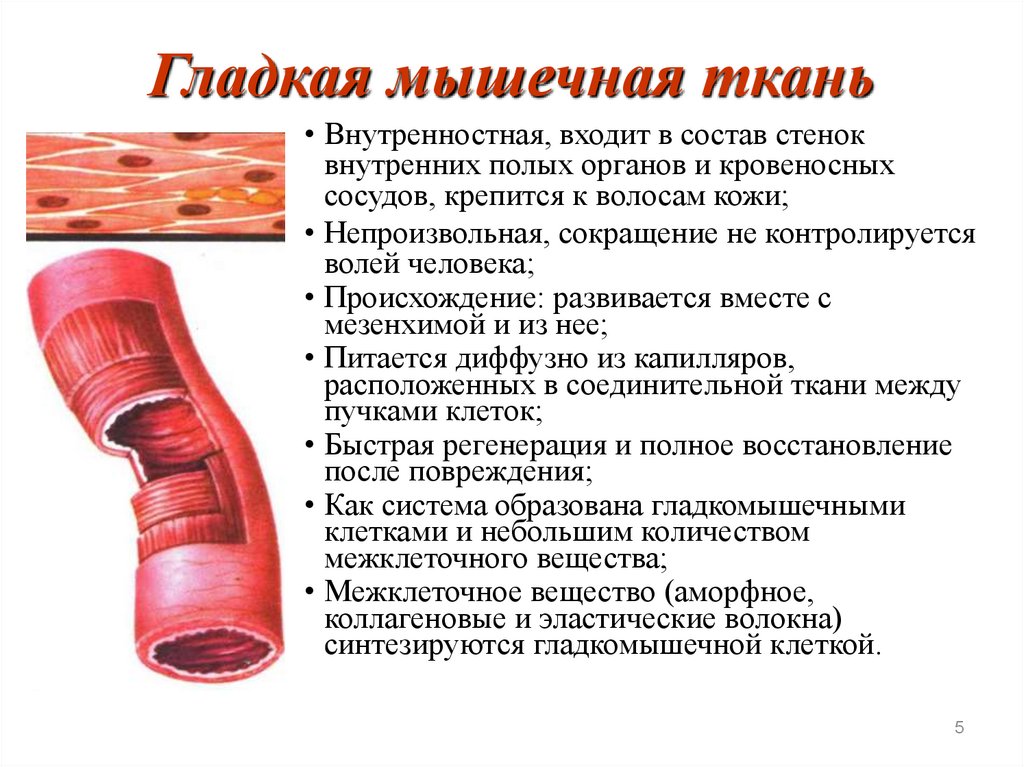 Гладкая мышечная ткань

• Внутренностная, входит в состав стенок внутренних полых органов и кровеносных сосудов, крепится к волосам кожи;
• Непроизвольная, сокращение не контролируется волей человека;
• Происхождение: развивается вместе с мезенхимой и из нее;
• Питается диффузно из капилляров, расположенных в соединительной ткани между пучками клеток;
• Быстрая регенерация и полное восстановление после повреждения;
• Как система образована гладкомышечными клетками и небольшим количеством межклеточного вещества;
• Межклеточное вещество (аморфное, коллагеновые и эластические волокна) синтезируются гладкомышечной клеткой.

5